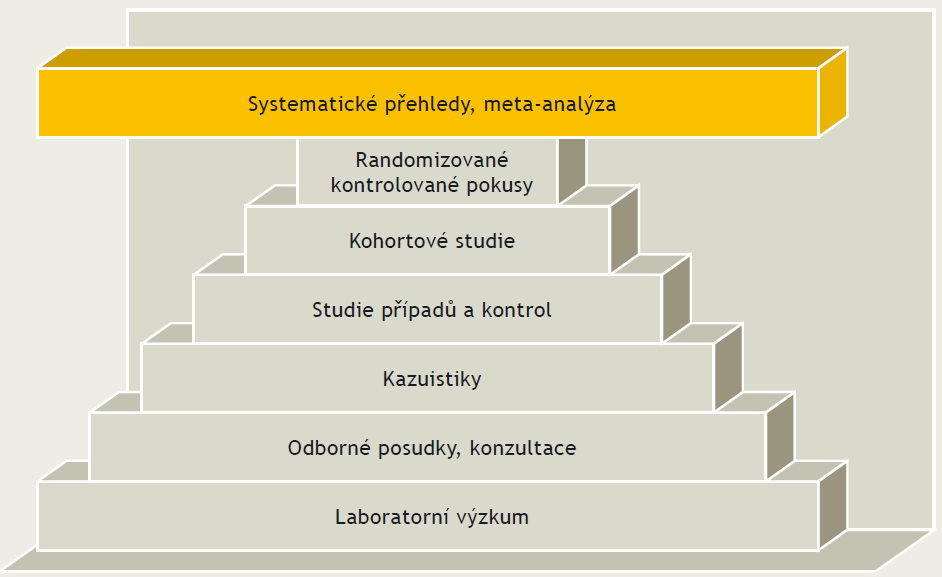 Systematické přehledy, meta-analýza

Randomizované kontrolované pokusy

Kohortové studie

Studie případů a kontrol

Kazuistiky

Odborné posudky, konzultace

Laboratorní výzkum